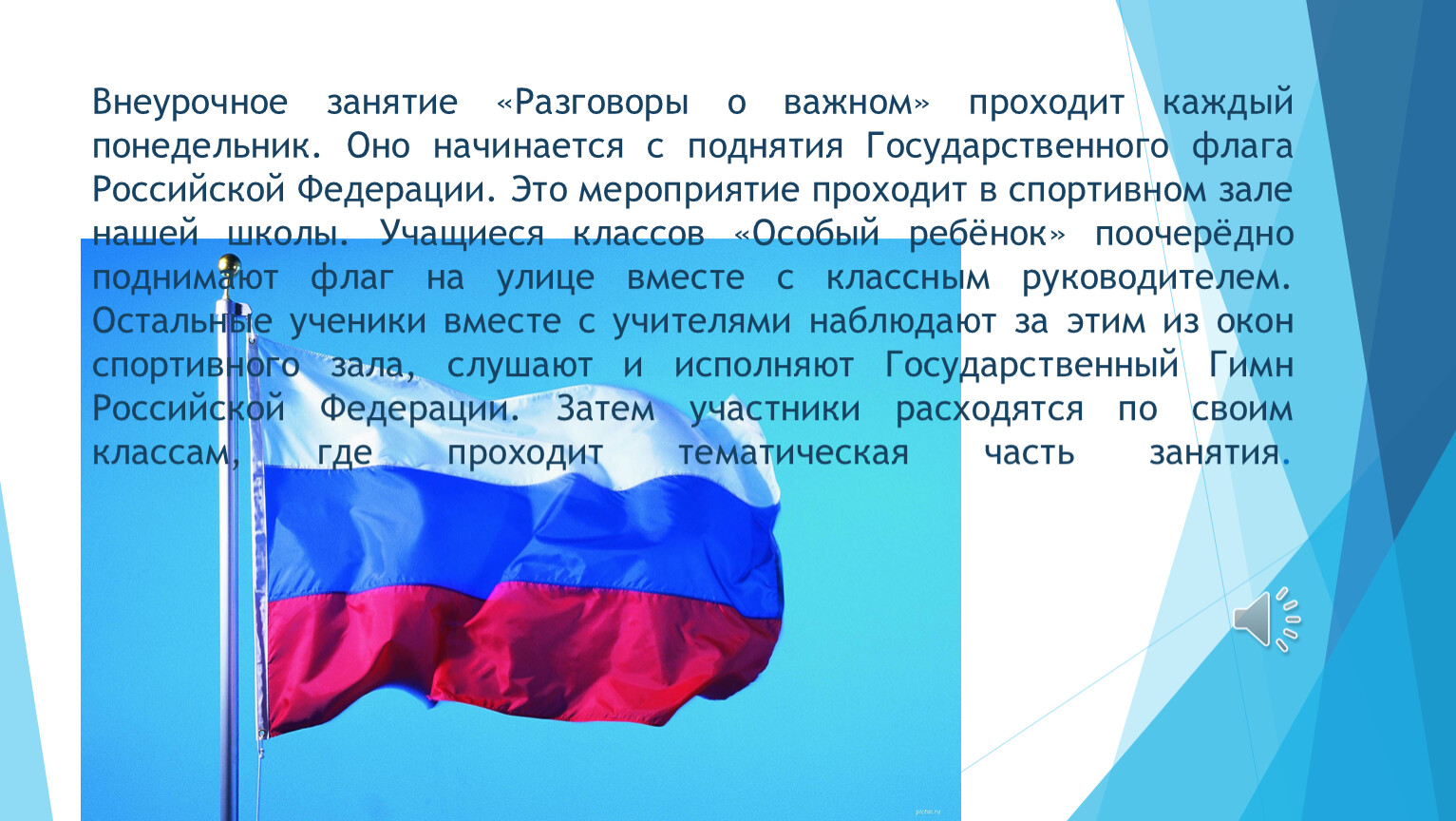 Внеурочное занятие «Разговоры о важном» проходит каждый понедельник. Оно начинается с поднятия Государственного флага Российской Федерации. Это мероприятие проходит в спортивном зале нашей школы. Учащиеся классов «Особый ребёнок» поочерёдно поднимают флаг на улице вместе с классным руководителем. Остальные ученики вместе с учителями наблюдают за этим из окон спортивного зала, слушают и исполняют Государственный Гимн Российской Федерации. Затем участники расходятся по своим классам, где проходит тематическая часть занятия.